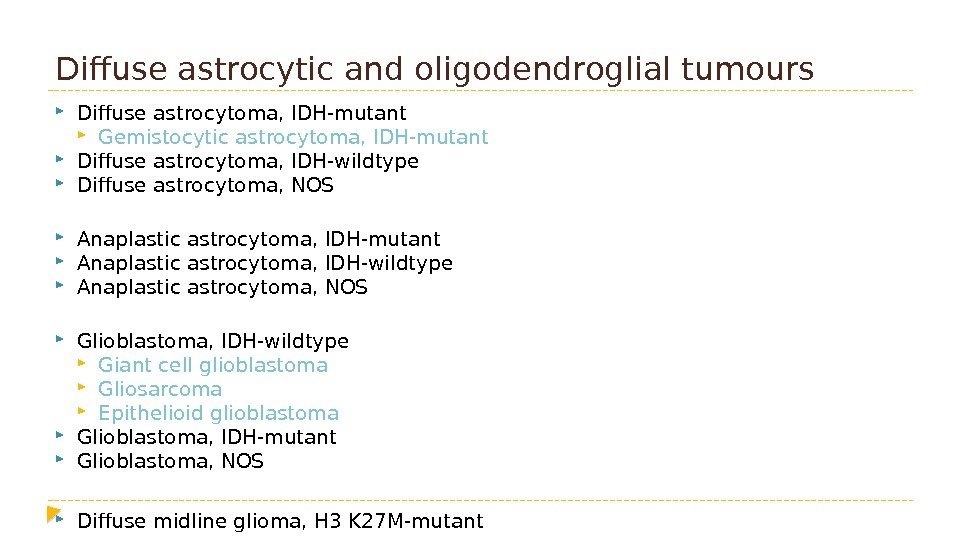 Diffuse astrocytic and oligodendroglial tumours

Diffuse astrocytoma, IDH-mutant
Gemistocytic astrocytoma, IDH-mutant
Diffuse astrocytoma, IDH-wildtype
Diffuse astrocytoma, NOS

Anaplastic astrocytoma, IDH-mutant
Anaplastic astrocytoma, IDH-wildtype
Anaplastic astrocytoma, NOS

Glioblastoma, IDH-wildtype
Giant cell glioblastoma
Gliosarcoma
Epithelioid glioblastoma
Glioblastoma, IDH-mutant
Glioblastoma, NOS

Diffuse midline glioma, H3 K27M-mutant